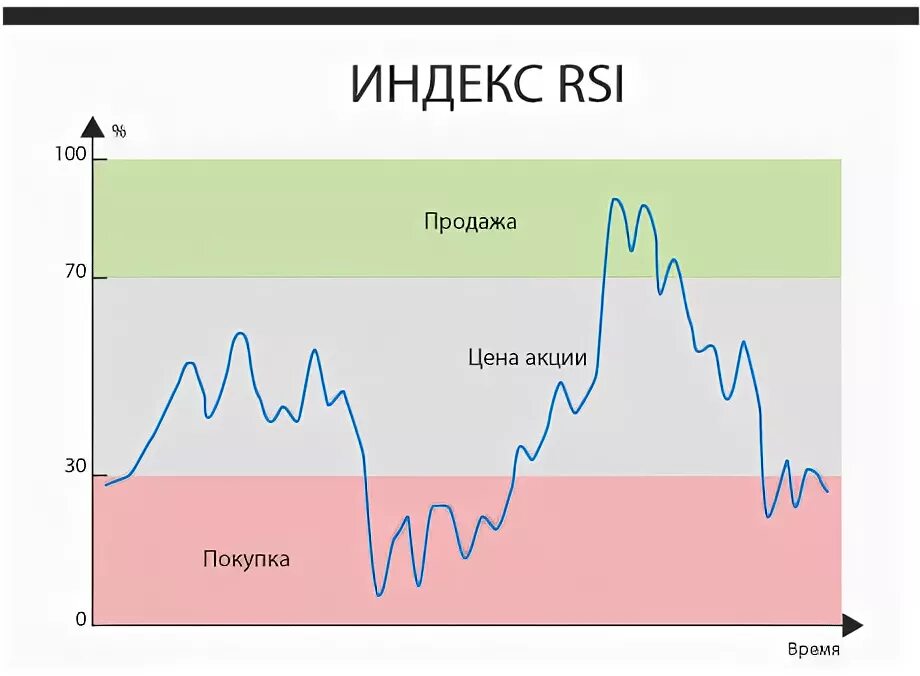 ИНДЕКС RSI

%

100

Продажа

70

Цена акции

30

Покупка

0

Время